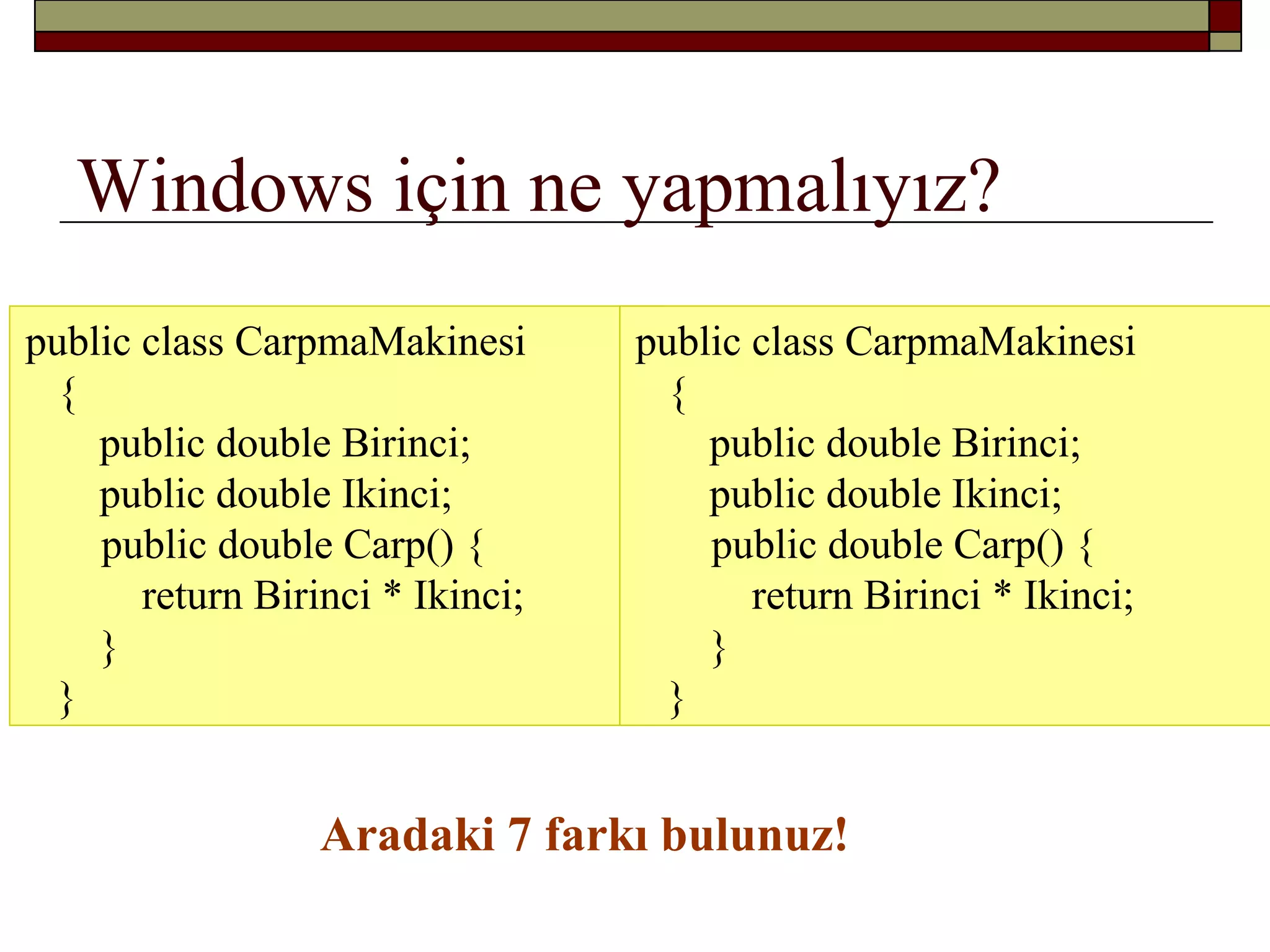 Windows için ne yapmalıyız?

public class CarpmaMakinesi
{
public double Birinci;
public double Ikinci;
public double Carp() {
return Birinci * Ikinci;
}
}

public class CarpmaMakinesi
{
public double Birinci;
public double Ikinci;
public double Carp() {
return Birinci * Ikinci;
}
}

Aradaki 7 farkı bulunuz!